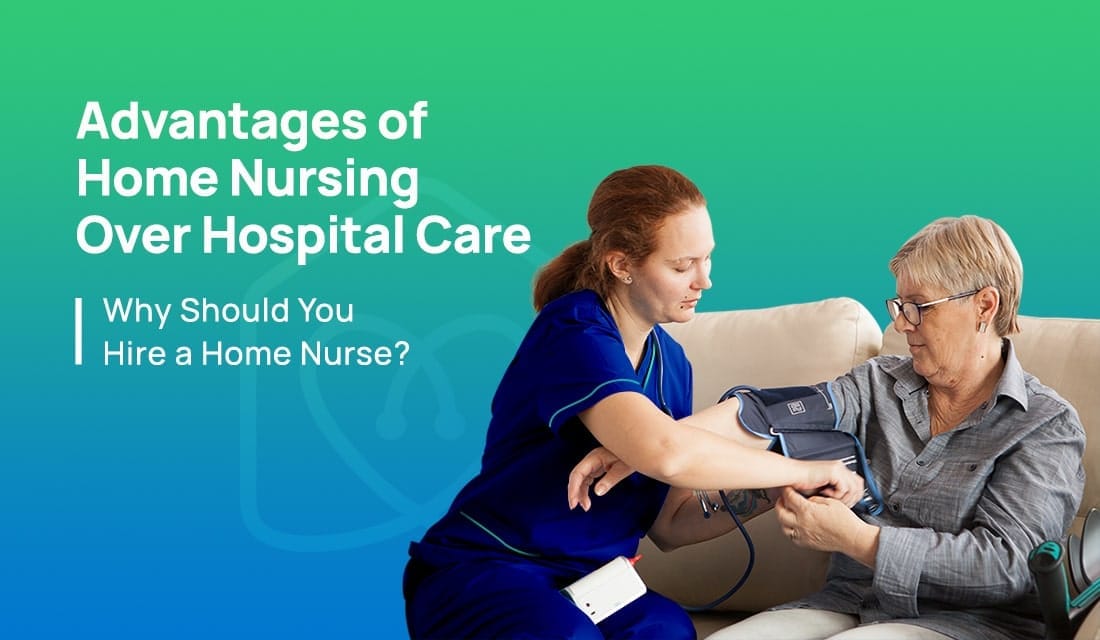 Advantages of Home Nursing Over Hospital Care

Why Should You Hire a Home Nurse?